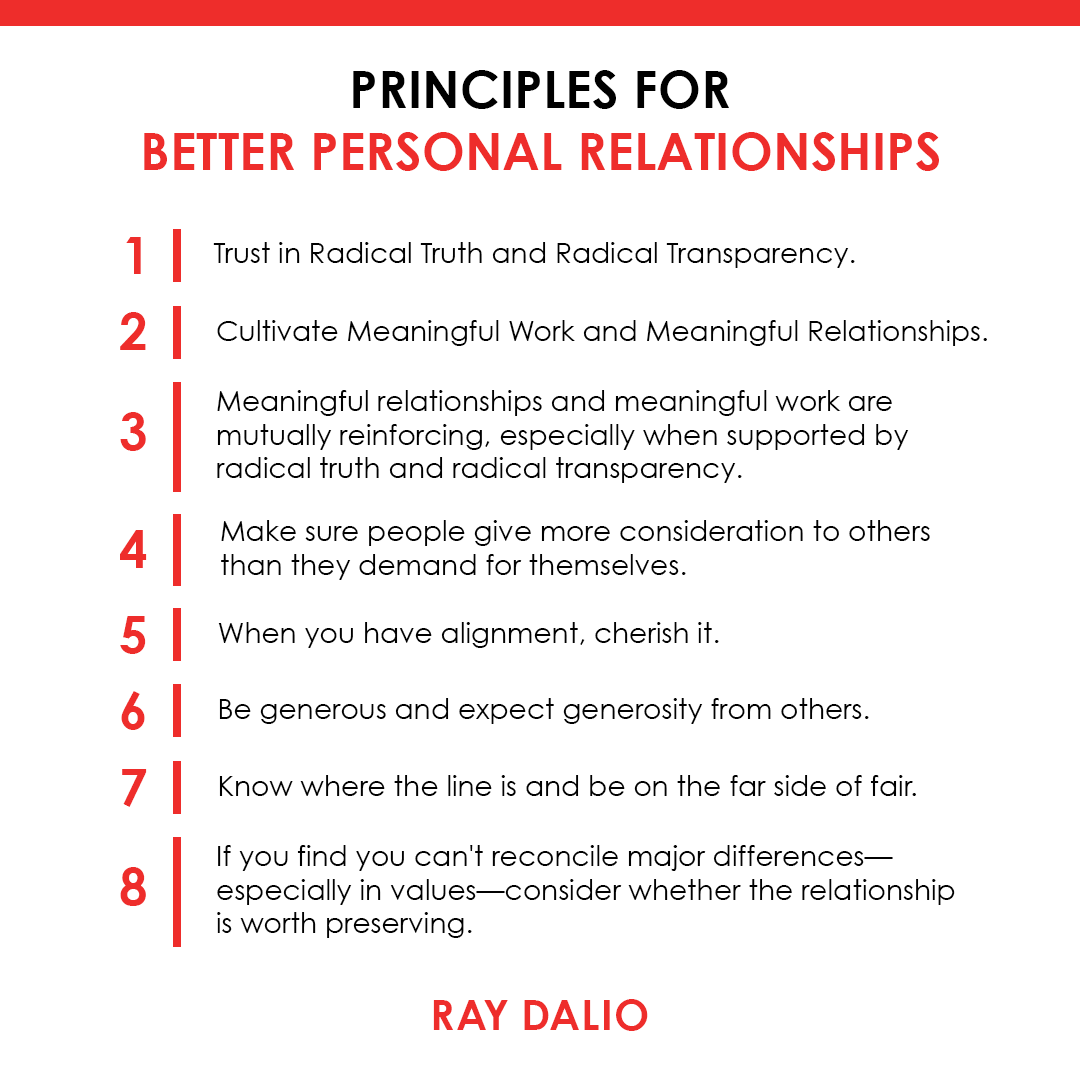 PRINCIPLES FOR
BETTER PERSONAL RELATIONSHIPS

1 Trust in Radical Truth and Radical Transparency.

2 Cultivate Meaningful Work and Meaningful Relationships.

3 Meaningful relationships and meaningful work are mutually reinforcing, especially when supported by radical truth and radical transparency.

4 Make sure people give more consideration to others than they demand for themselves.

5 When you have alignment, cherish it.

6 Be generous and expect generosity from others.

7 Know where the line is and be on the far side of fair.

8 If you find you can't reconcile major differences—especially in values—consider whether the relationship is worth preserving.

RAY DALIO